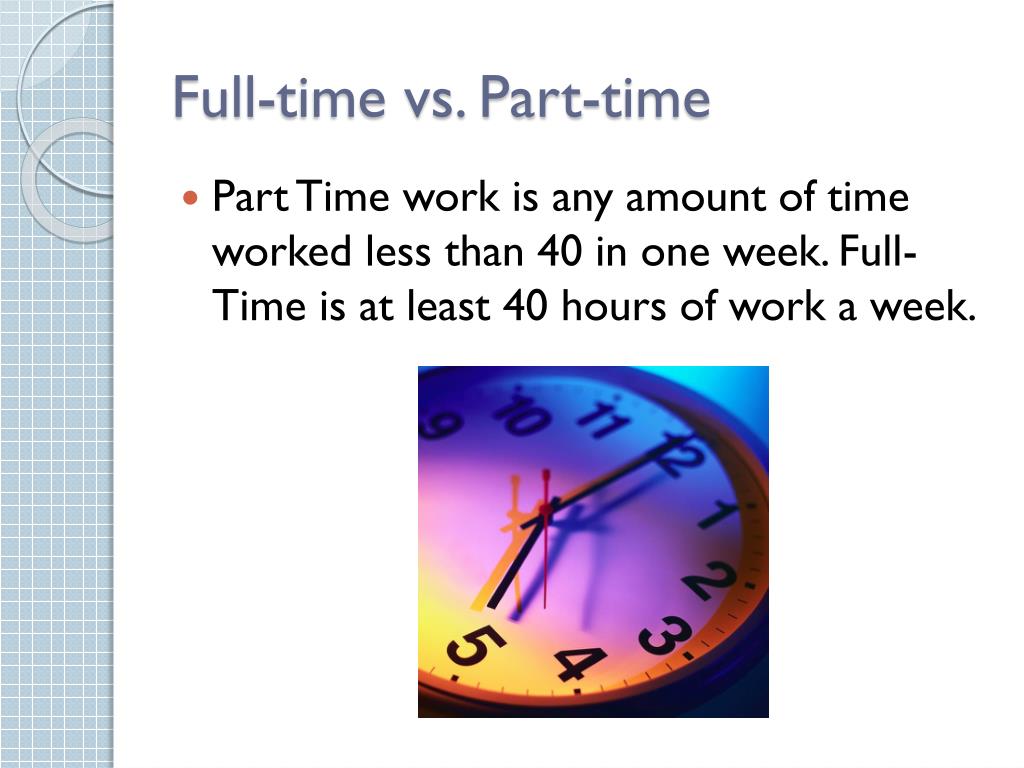 Full-time vs. Part-time

Part Time work is any amount of time worked less than 40 in one week. Full-Time is at least 40 hours of work a week.

9 10 11 12 1 2 3 4 5